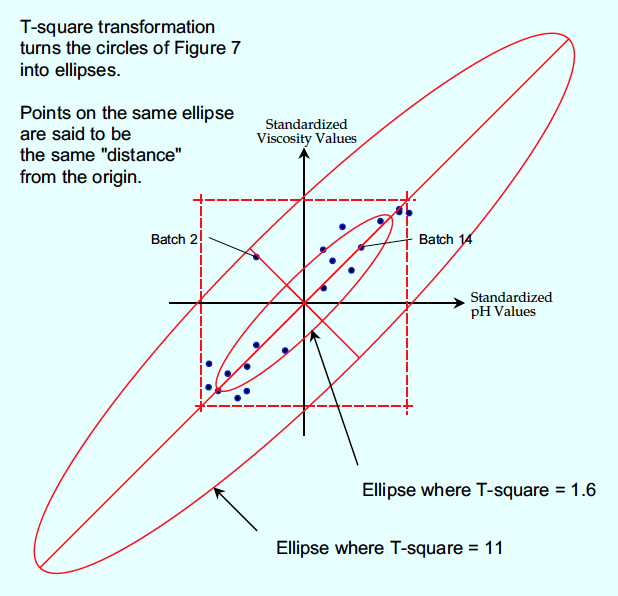 T-square transformation turns the circles of Figure 7 into ellipses.

Points on the same ellipse are said to be the same "distance" from the origin.

Standardized Viscosity Values

Batch 2

Batch 14

Standardized pH Values

Ellipse where T-square = 1.6

Ellipse where T-square = 11